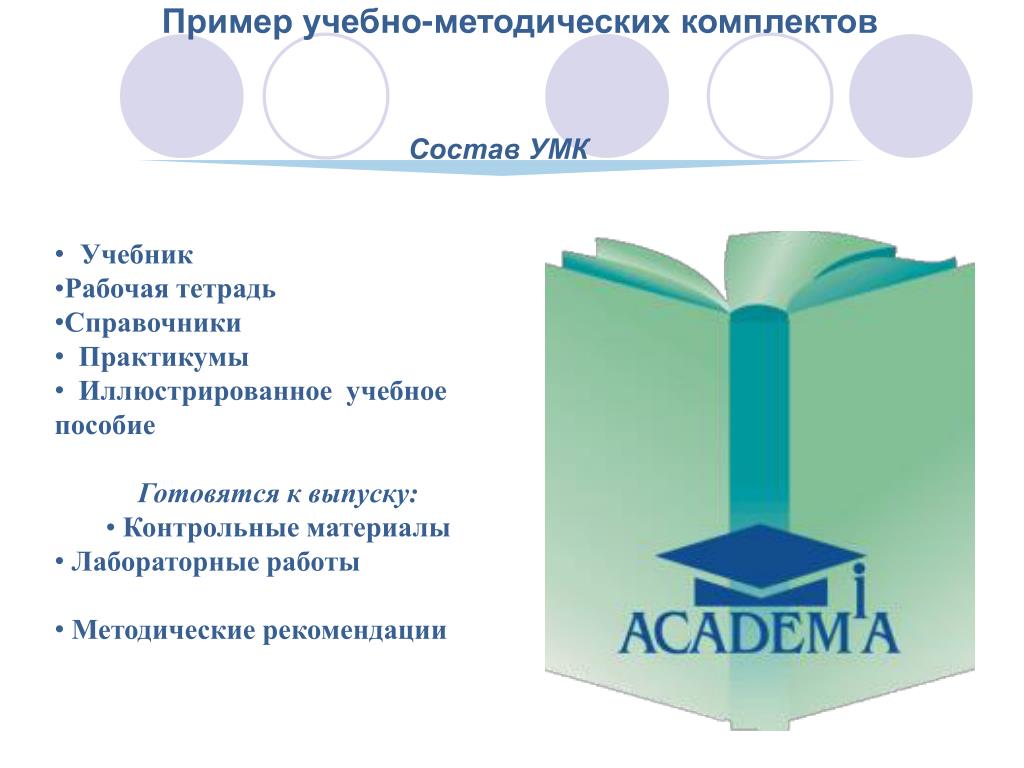 Пример учебно-методических комплектов

Состав УМК

• Учебник
•Рабочая тетрадь
•Справочники
• Практикумы
• Иллюстрированное учебное пособие

Готовятся к выпуску:
• Контрольные материалы
• Лабораторные работы

• Методические рекомендации

ACADEMIA